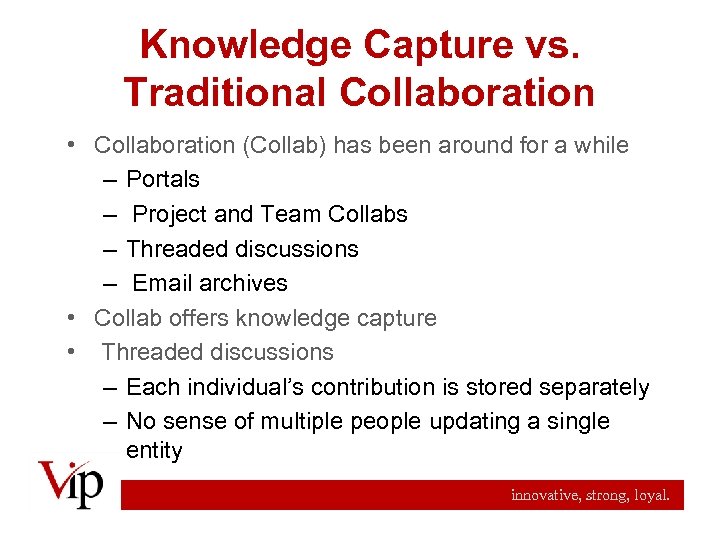 Knowledge Capture vs. Traditional Collaboration

• Collaboration (Collab) has been around for a while
– Portals
– Project and Team Collabs
– Threaded discussions
– Email archives
• Collab offers knowledge capture
• Threaded discussions
– Each individual's contribution is stored separately
– No sense of multiple people updating a single entity

Vip
innovative, strong, loyal.